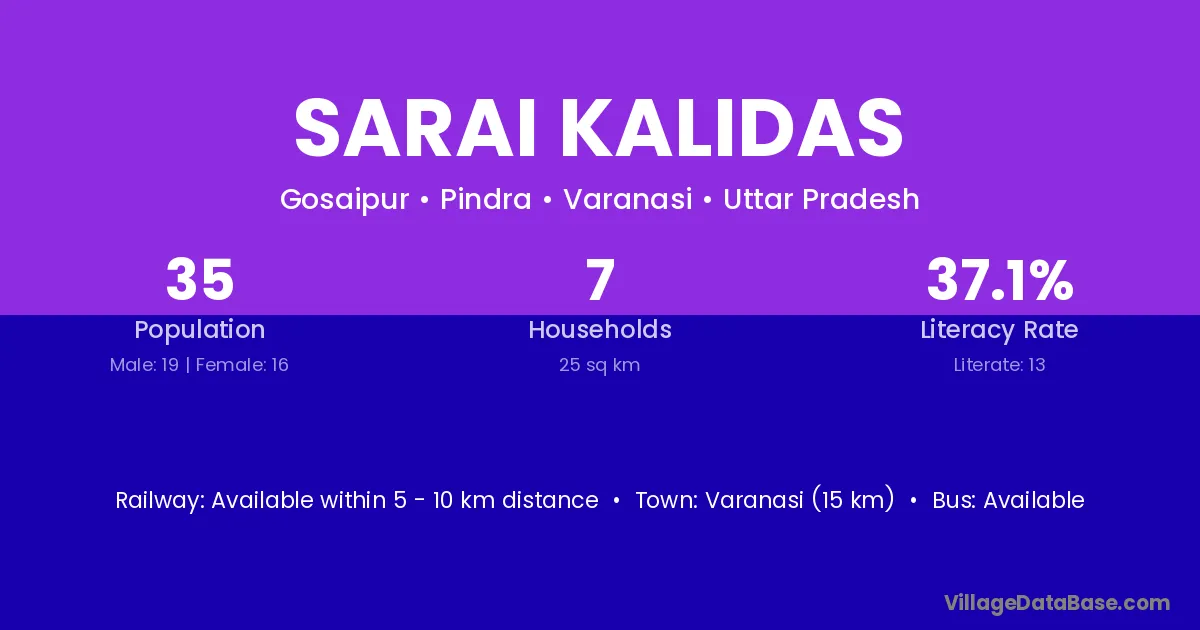 SARAI KALIDAS

Gosaipur • Pindra • Varanasi • Uttar Pradesh

35
Population
Male: 19 | Female: 16

7
Households
25 sq km

37.1%
Literacy Rate
Literate: 13

Railway: Available within 5 - 10 km distance • Town: Varanasi (15 km) • Bus: Available

VillageDataBase.com